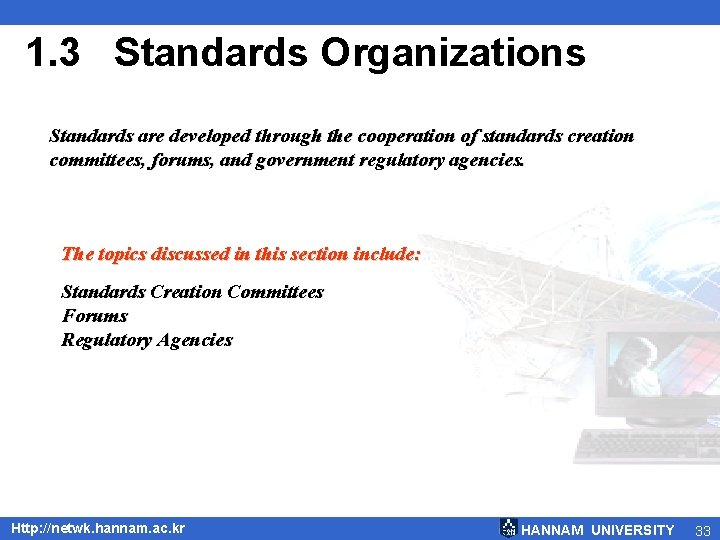 1.3 Standards Organizations

Standards are developed through the cooperation of standards creation committees, forums, and government regulatory agencies.

The topics discussed in this section include:

Standards Creation Committees
Forums
Regulatory Agencies

Http://netwk.hannam.ac.kr

HANNAM UNIVERSITY 33